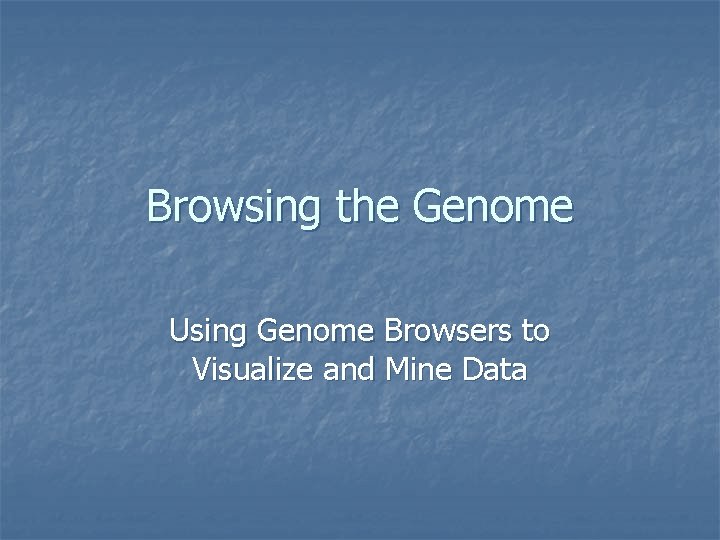 Browsing the Genome

Using Genome Browsers to Visualize and Mine Data